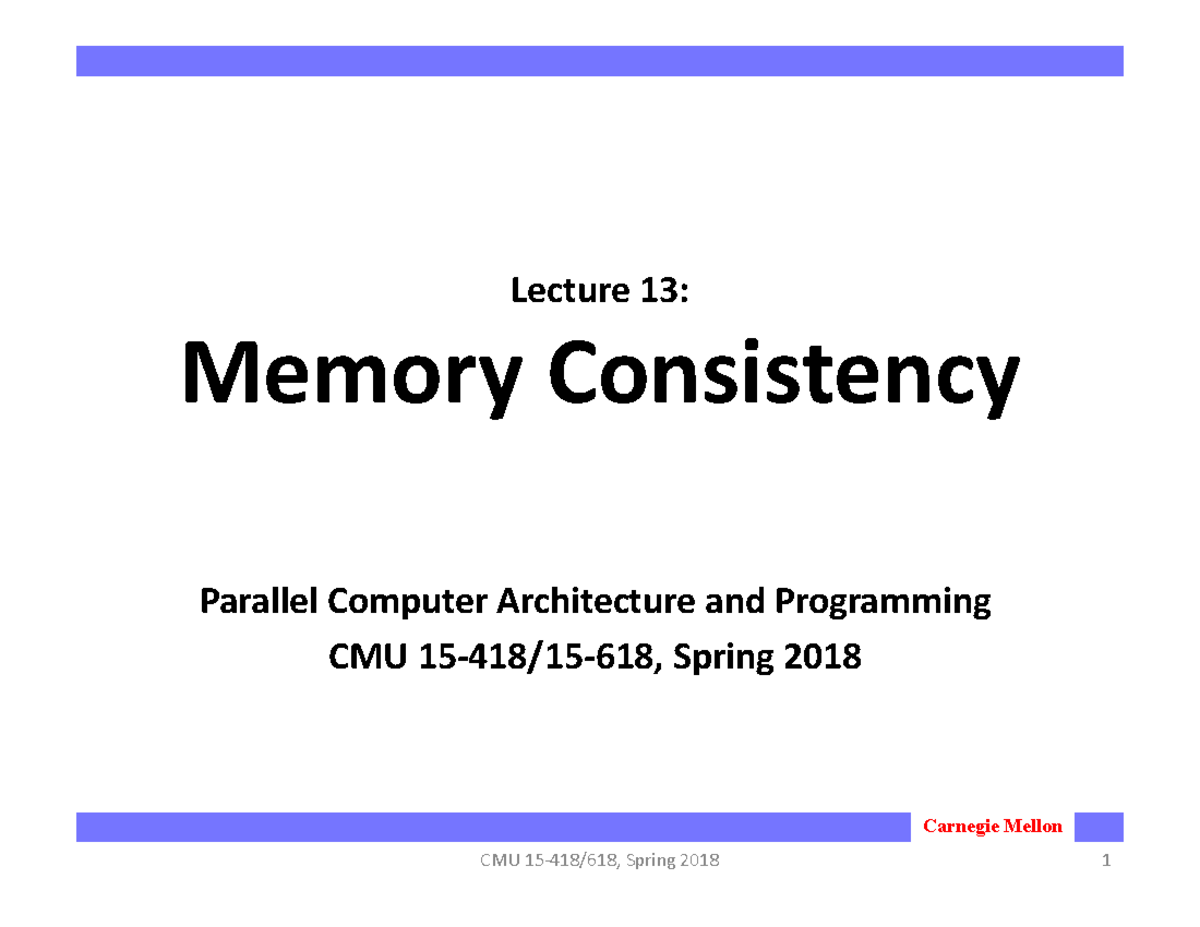 Lecture 13:

Memory Consistency

Parallel Computer Architecture and Programming
CMU 15-418/15-618, Spring 2018

Carnegie Mellon

CMU 15-418/618, Spring 2018

1